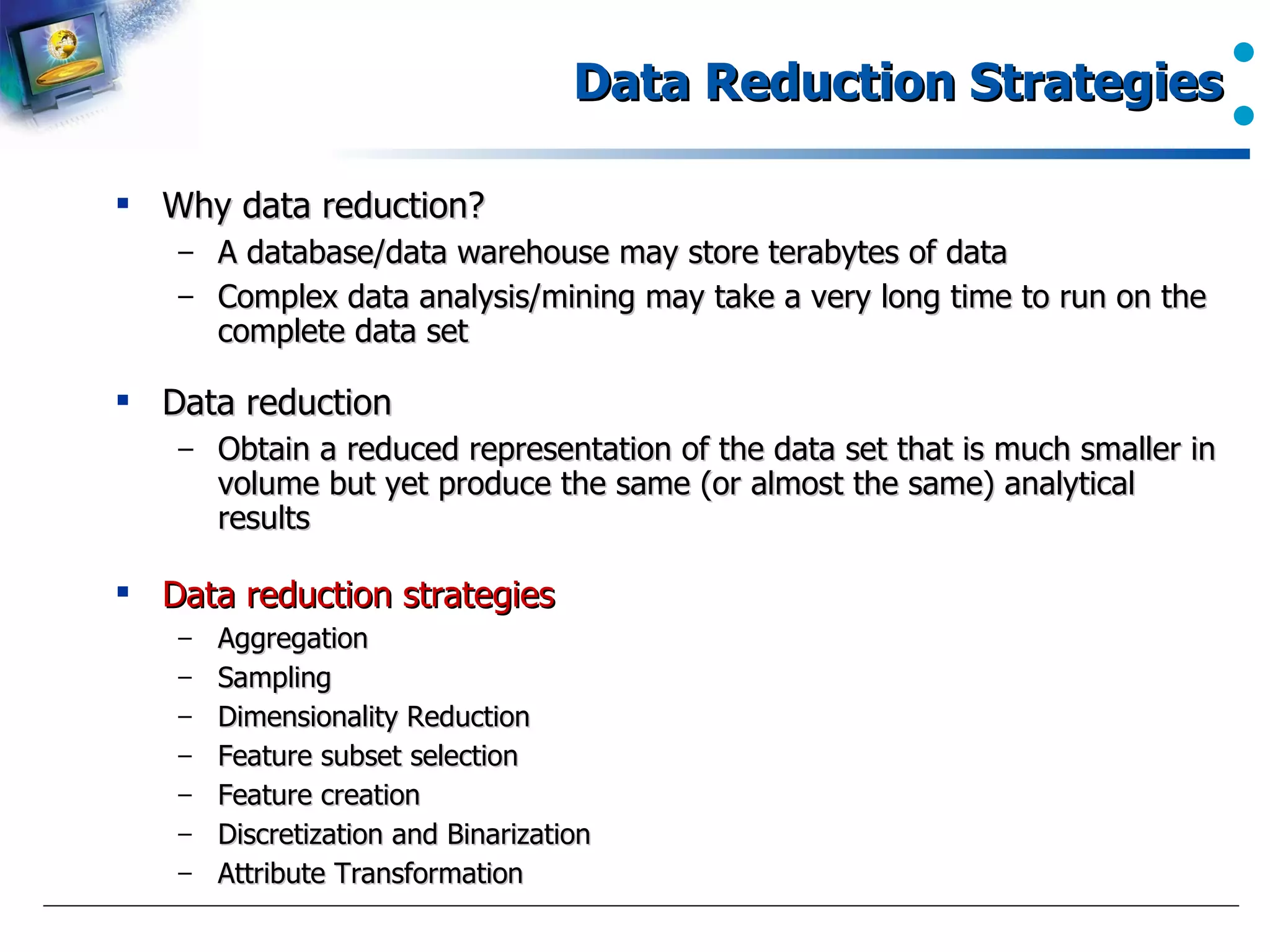 Data Reduction Strategies

▪ Why data reduction?
– A database/data warehouse may store terabytes of data
– Complex data analysis/mining may take a very long time to run on the complete data set

▪ Data reduction
– Obtain a reduced representation of the data set that is much smaller in volume but yet produce the same (or almost the same) analytical results

▪ Data reduction strategies
– Aggregation
– Sampling
– Dimensionality Reduction
– Feature subset selection
– Feature creation
– Discretization and Binarization
– Attribute Transformation